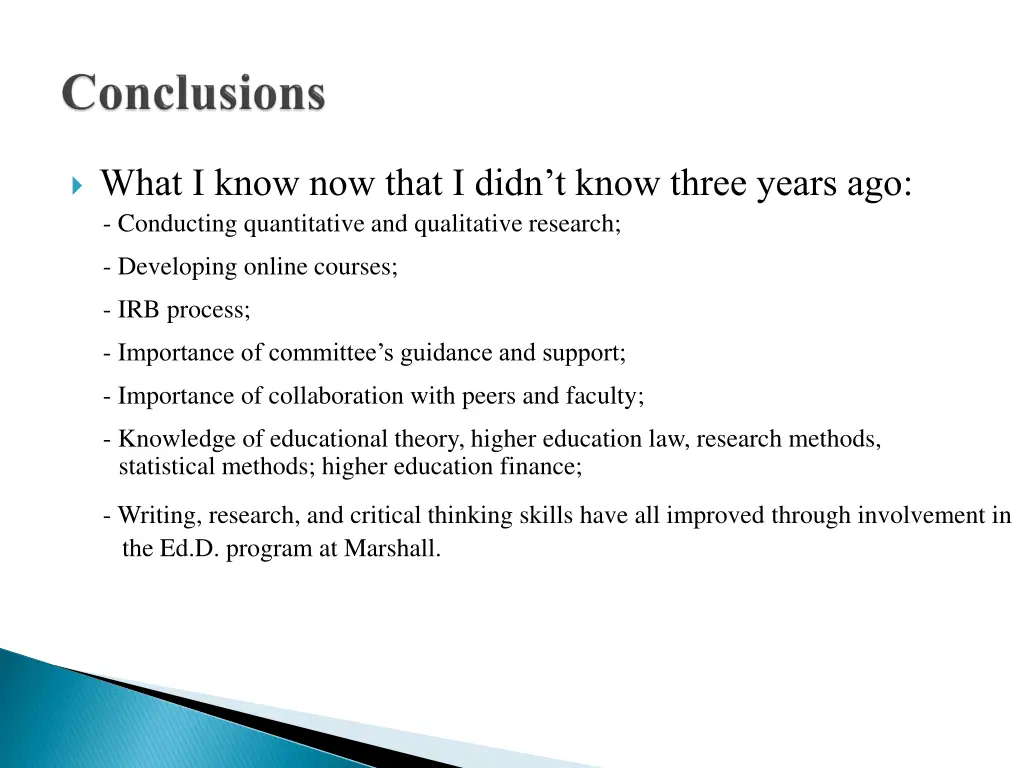 Conclusions

What I know now that I didn’t know three years ago:

- Conducting quantitative and qualitative research;

- Developing online courses;

- IRB process;

- Importance of committee’s guidance and support;

- Importance of collaboration with peers and faculty;

- Knowledge of educational theory, higher education law, research methods, statistical methods; higher education finance;

- Writing, research, and critical thinking skills have all improved through involvement in the Ed.D. program at Marshall.